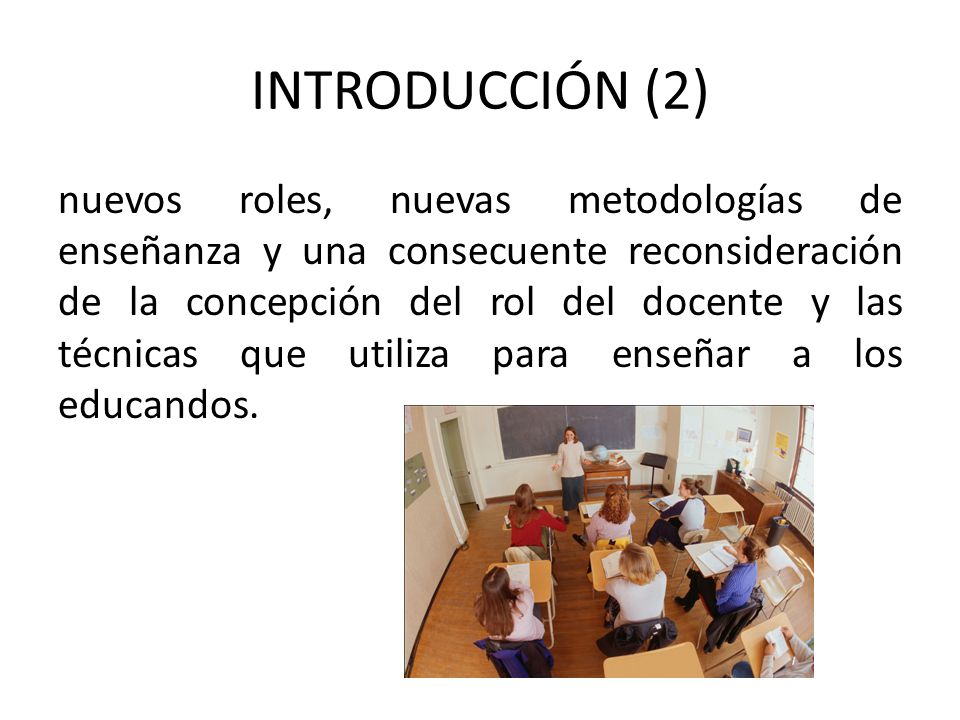 INTRODUCCIÓN (2)

nuevos roles, nuevas metodologías de enseñanza y una consecuente reconsideración de la concepción del rol del docente y las técnicas que utiliza para enseñar a los educandos.